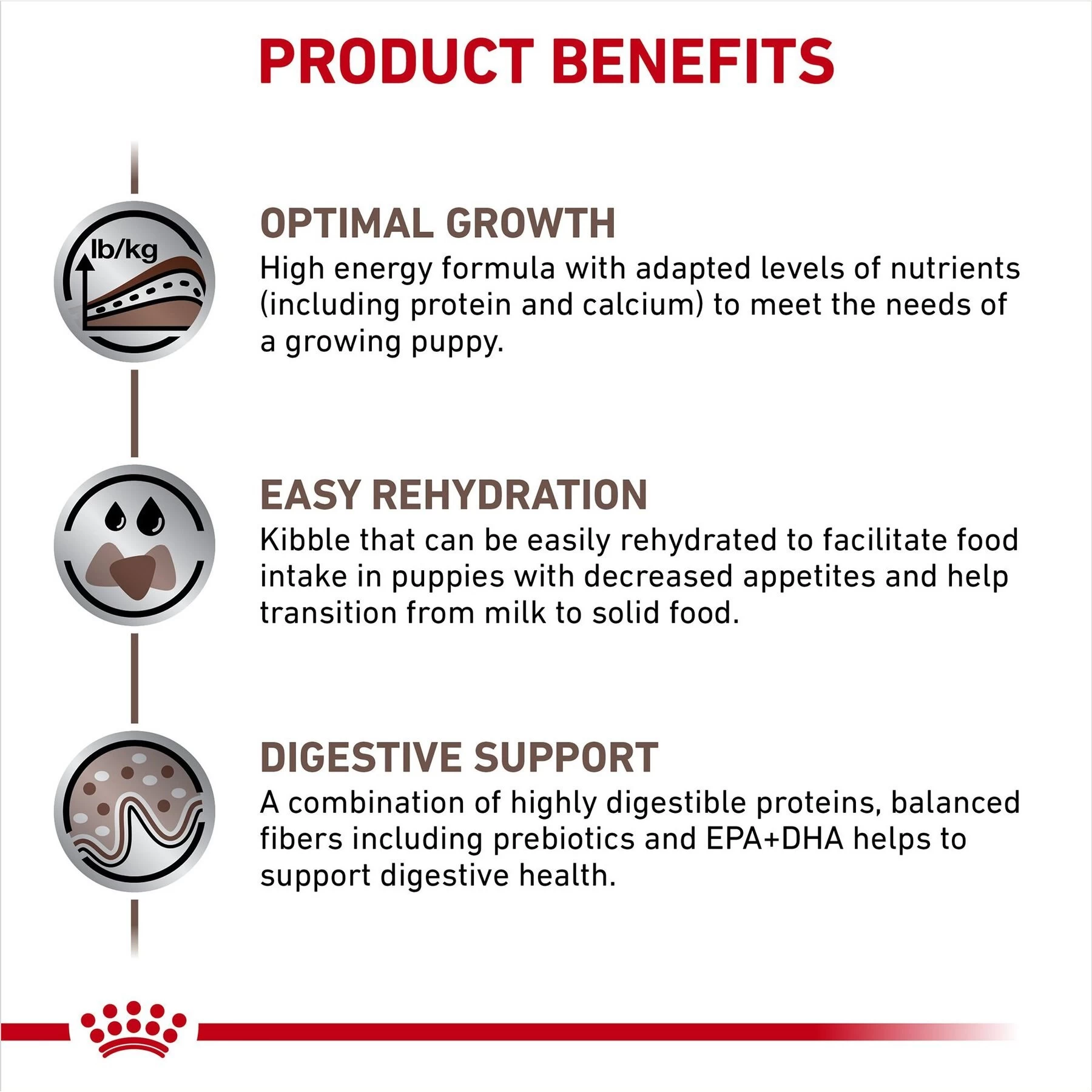 PRODUCT BENEFITS

lb/kg

OPTIMAL GROWTH
High energy formula with adapted levels of nutrients (including protein and calcium) to meet the needs of a growing puppy.

EASY REHYDRATION
Kibble that can be easily rehydrated to facilitate food intake in puppies with decreased appetites and help transition from milk to solid food.

DIGESTIVE SUPPORT
A combination of highly digestible proteins, balanced fibers including prebiotics and EPA+DHA helps to support digestive health.